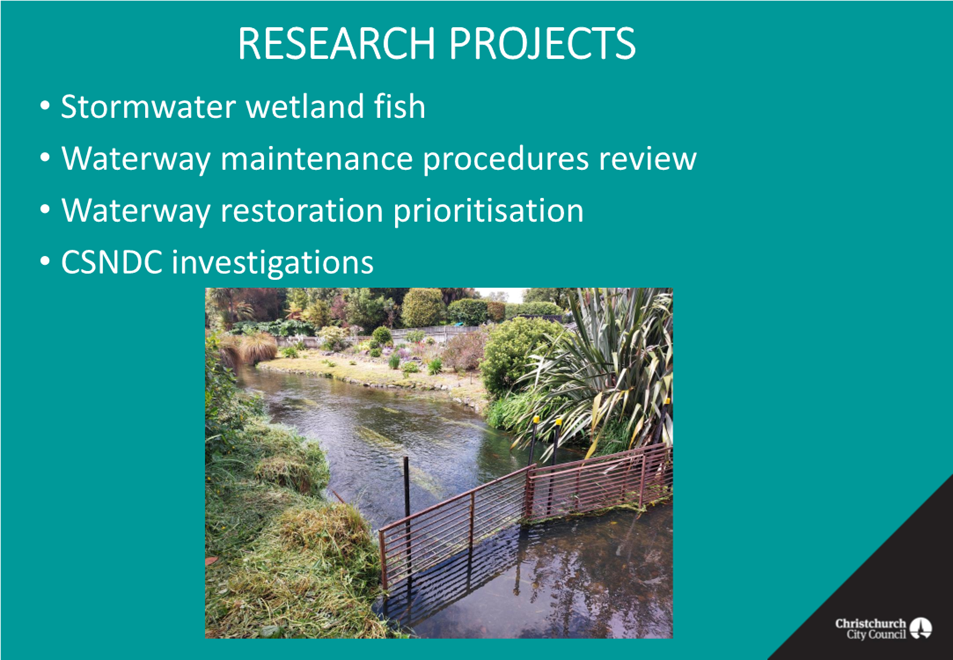 RESEARCH PROJECTS

• Stormwater wetland fish
• Waterway maintenance procedures review
• Waterway restoration prioritisation
• CSNDC investigations

Christchurch City Council